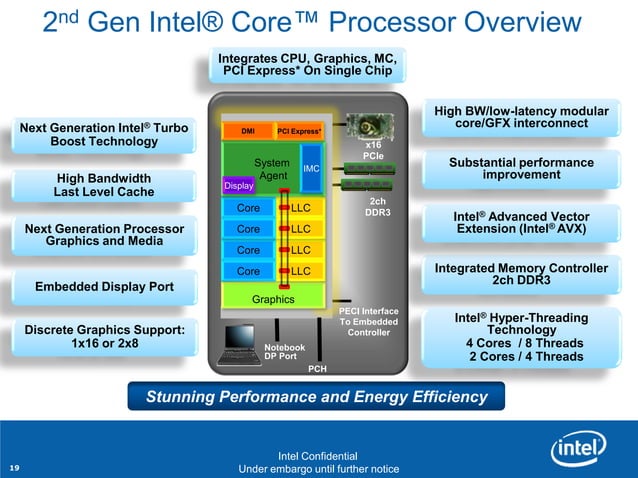 2nd Gen Intel® Core™ Processor Overview

Integrates CPU, Graphics, MC, PCI Express* On Single Chip

Next Generation Intel® Turbo Boost Technology

High Bandwidth Last Level Cache

Next Generation Processor Graphics and Media

Embedded Display Port

Discrete Graphics Support: 1x16 or 2x8

DMI

PCI Express*

System Agent

IMC

Display

Core

LLC

Core

LLC

Core

LLC

Core

LLC

Graphics

x16 PCIe

2ch DDR3

PECI Interface To Embedded Controller

Notebook DP Port

PCH

High BW/low-latency modular core/GFX interconnect

Substantial performance improvement

Intel® Advanced Vector Extension (Intel® AVX)

Integrated Memory Controller 2ch DDR3

Intel® Hyper-Threading Technology
4 Cores / 8 Threads
2 Cores / 4 Threads

Stunning Performance and Energy Efficiency

19

Intel Confidential
Under embargo until further notice

intel